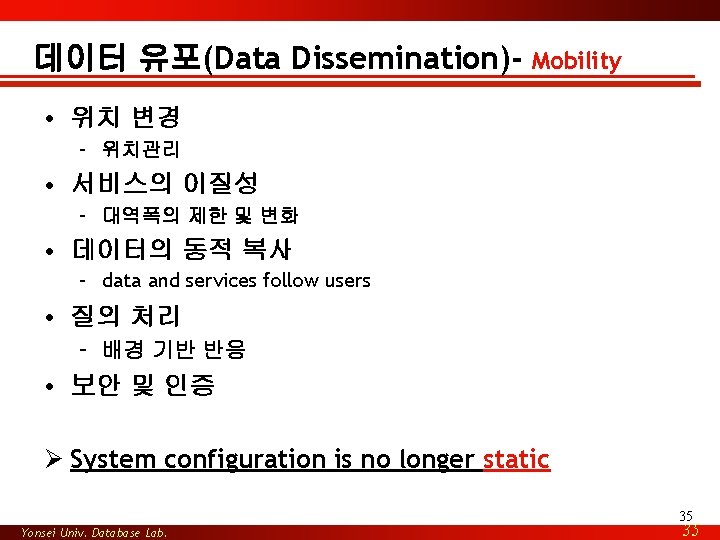 데이터 유포(Data Dissemination)- Mobility

• 위치 변경
  – 위치관리
• 서비스의 이질성
  – 대역폭의 제한 및 변화
• 데이터의 동적 복사
  – data and services follow users
• 질의 처리
  – 배경 기반 반응
• 보안 및 인증

➢ System configuration is no longer static

35

Yonsei Univ. Database Lab.

33